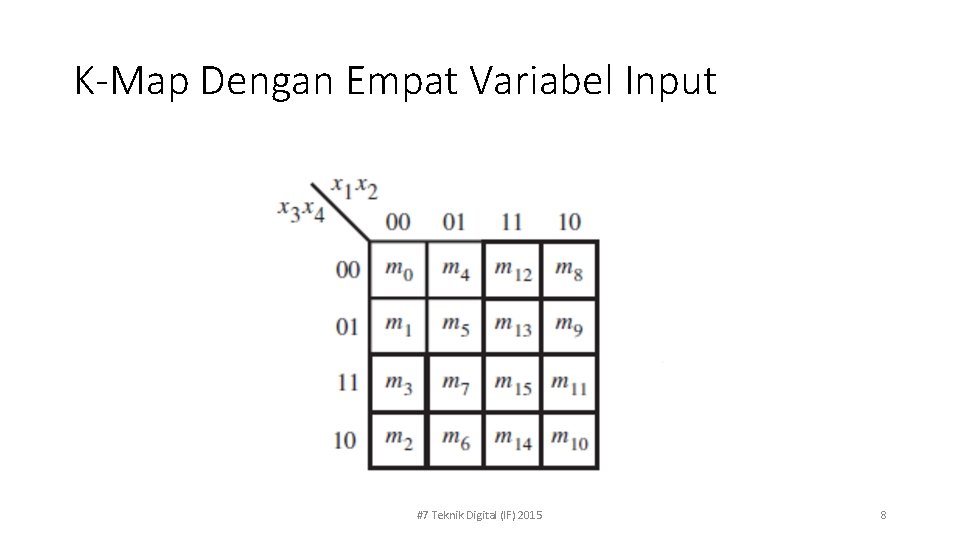 K-Map Dengan Empat Variabel Input

| $x_3x_4$ \ $x_1x_2$ | 00 | 01 | 11 | 10 |
|---|---|---|---|---|
| 00 | $m_0$ | $m_4$ | $m_{12}$ | $m_8$ |
| 01 | $m_1$ | $m_5$ | $m_{13}$ | $m_9$ |
| 11 | $m_3$ | $m_7$ | $m_{15}$ | $m_{11}$ |
| 10 | $m_2$ | $m_6$ | $m_{14}$ | $m_{10}$ |

#7 Teknik Digital (IF) 2015

8